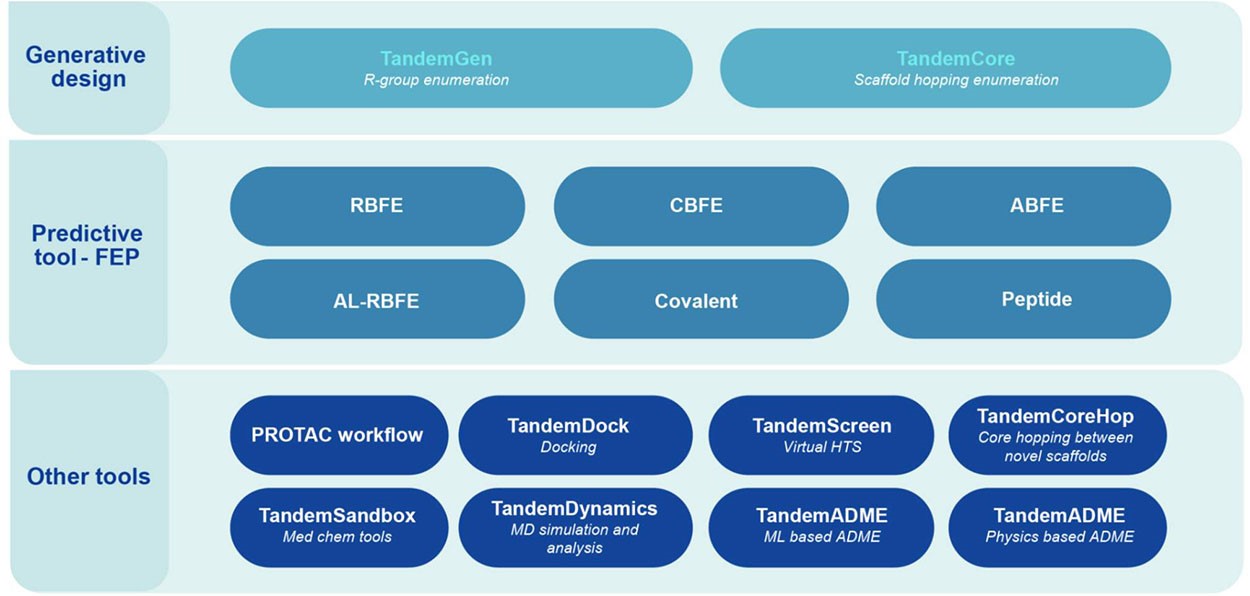 Generative design

TandemGen
R-group enumeration

TandemCore
Scaffold hopping enumeration

Predictive tool - FEP

RBFE

CBFE

ABFE

AL-RBFE

Covalent

Peptide

Other tools

PROTAC workflow

TandemDock
Docking

TandemScreen
Virtual HTS

TandemCoreHop
Core hopping between novel scaffolds

TandemSandbox
Med chem tools

TandemDynamics
MD simulation and analysis

TandemADME
ML based ADME

TandemADME
Physics based ADME